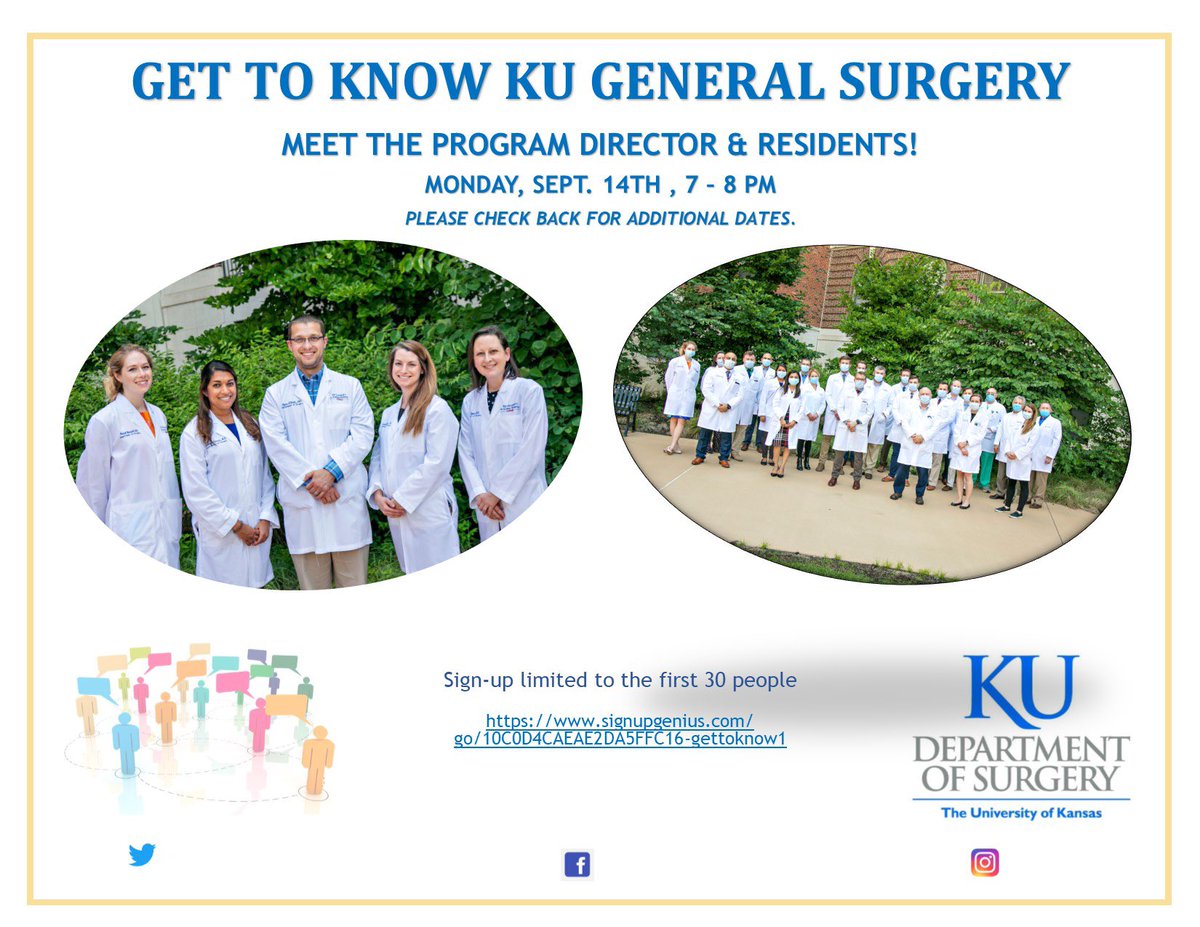 GET TO KNOW KU GENERAL SURGERY

MEET THE PROGRAM DIRECTOR & RESIDENTS!

MONDAY, SEPT. 14TH , 7 – 8 PM

PLEASE CHECK BACK FOR ADDITIONAL DATES.

Sign-up limited to the first 30 people

https://www.signupgenius.com/go/10C0D4CAEAE2DA5FFC16-gettoknow1

KU
DEPARTMENT OF SURGERY
The University of Kansas